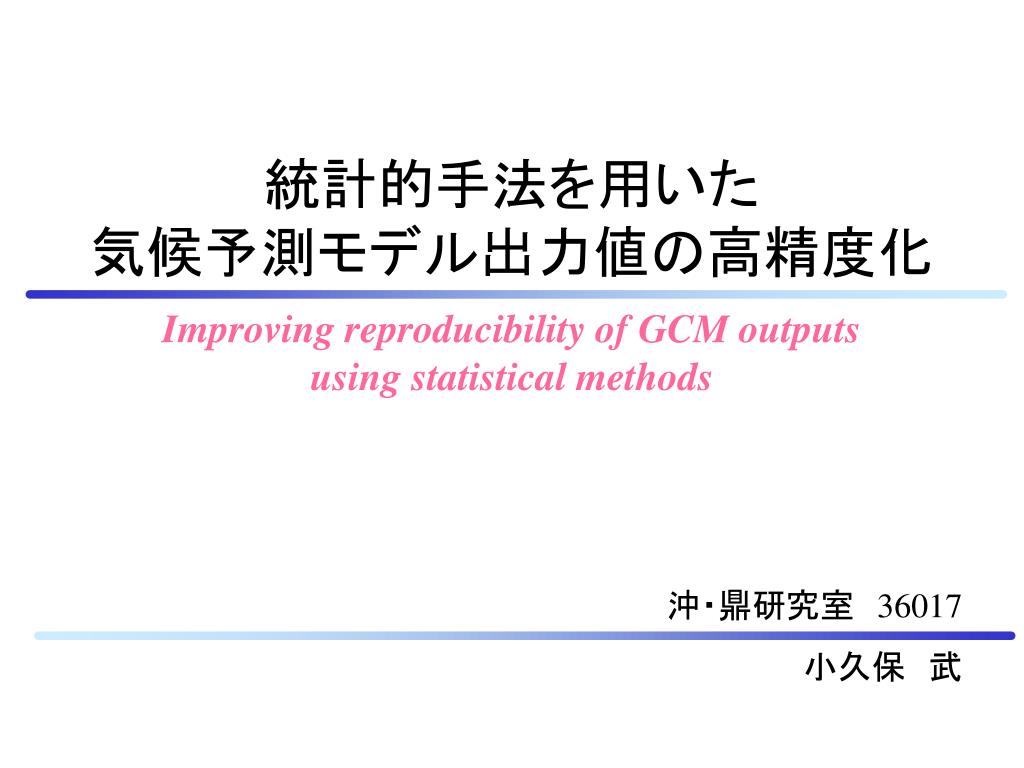 統計的手法を用いた
気候予測モデル出力値の高精度化

Improving reproducibility of GCM outputs using statistical methods

沖・鼎研究室 36017

小久保 武